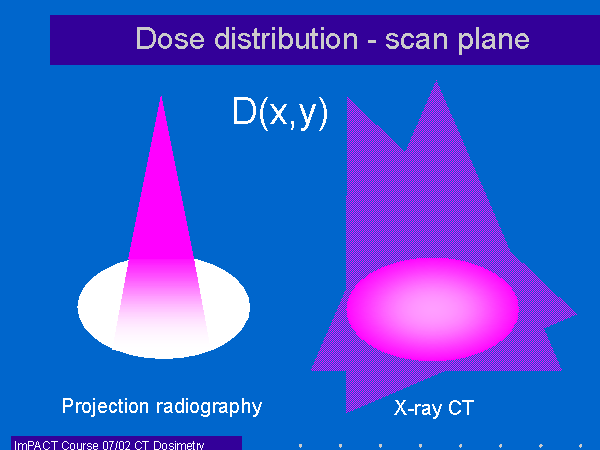 Dose distribution - scan plane

D(x,y)

Projection radiography

X-ray CT

ImPACT Course 07/02 CT Dosimetry